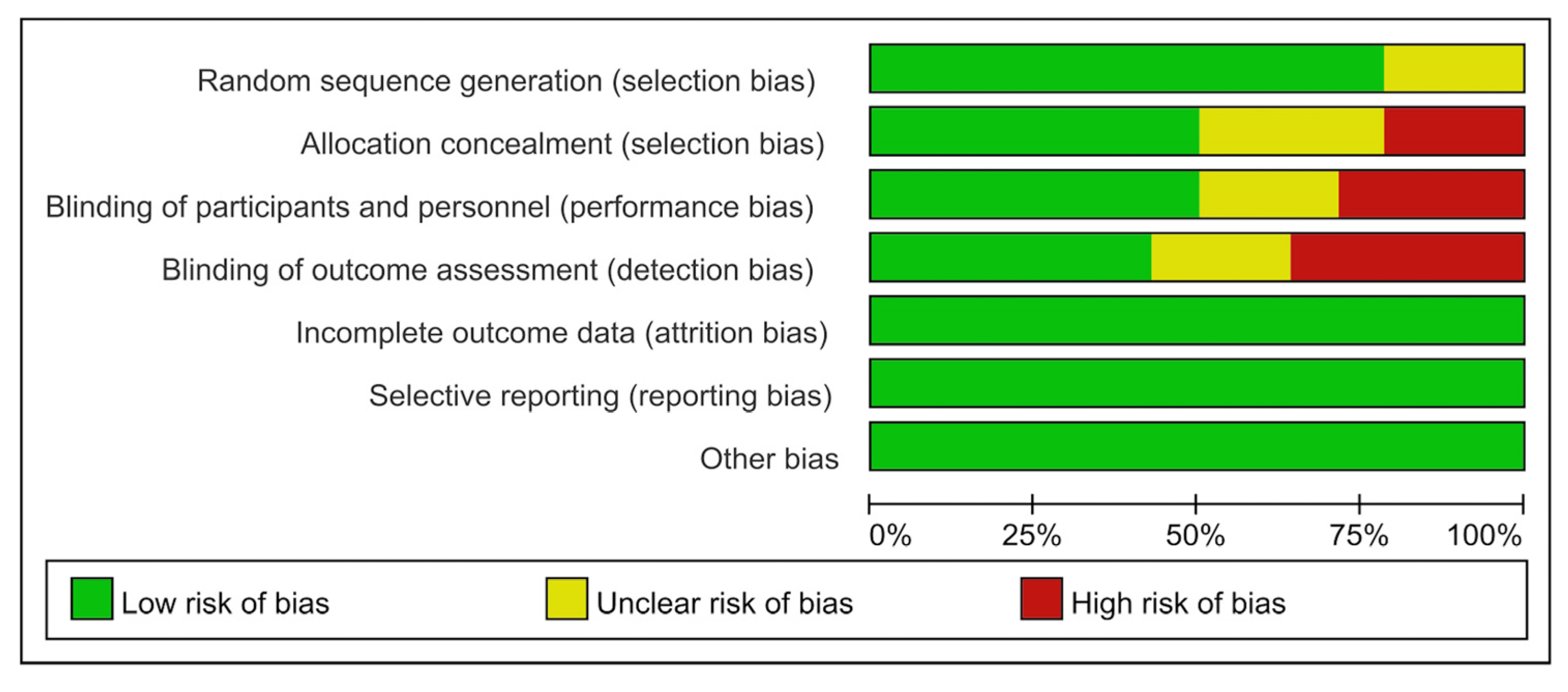 Random sequence generation (selection bias)
Allocation concealment (selection bias)
Blinding of participants and personnel (performance bias)
Blinding of outcome assessment (detection bias)
Incomplete outcome data (attrition bias)
Selective reporting (reporting bias)
Other bias

0% 25% 50% 75% 100%

Low risk of bias
Unclear risk of bias
High risk of bias